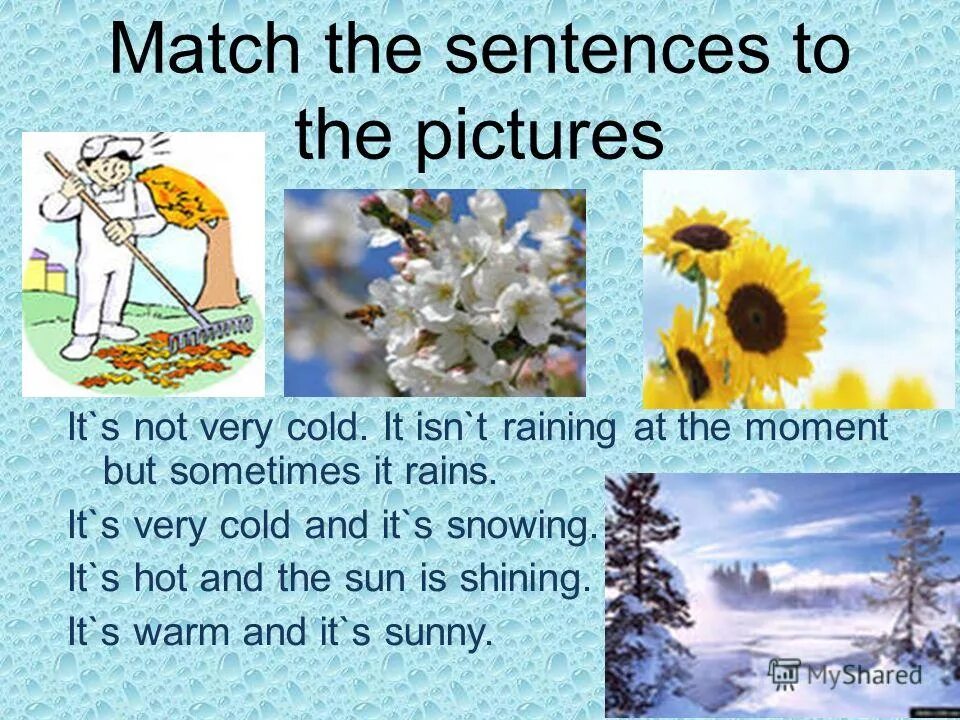 Match the sentences to the pictures

It`s not very cold. It isn`t raining at the moment but sometimes it rains.

It`s very cold and it`s snowing.

It`s hot and the sun is shining.

It`s warm and it`s sunny.

MyShared